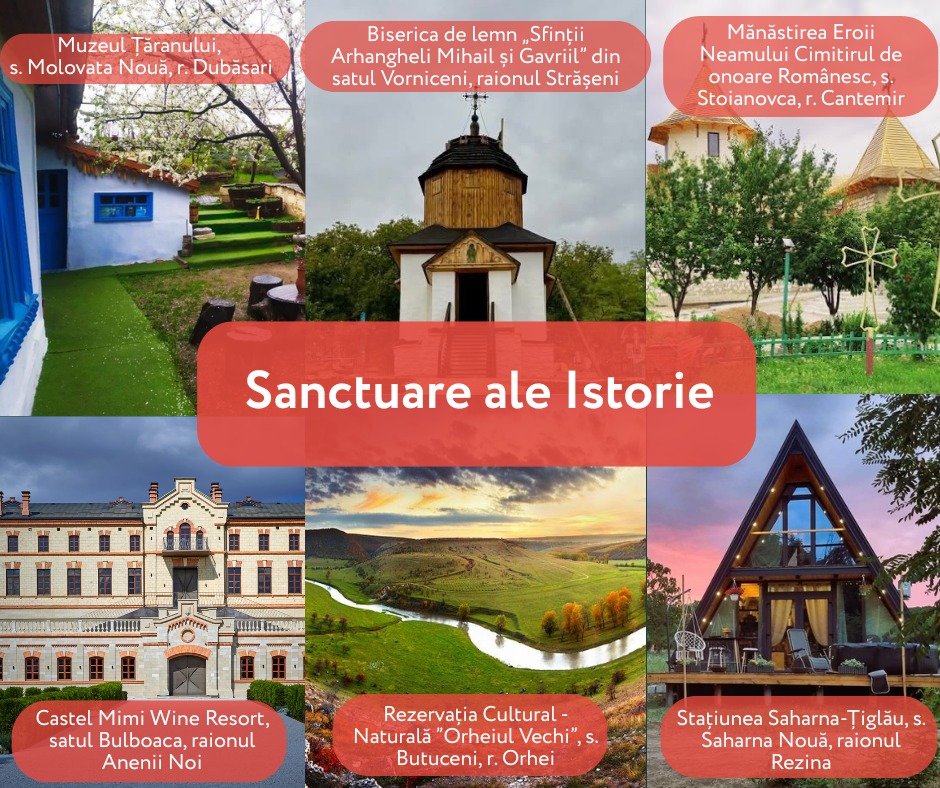 Muzeul Țăranului, s. Molovata Nouă, r. Dubăsari

Biserica de lemn „Sfinții Arhangheli Mihail și Gavriil” din satul Vorniceni, raionul Strășeni

Mănăstirea Eroii Neamului Cimitirul de onoare Românesc, s. Stoianovca, r. Cantemir

Sanctuare ale Istorie

Castel Mimi Wine Resort, satul Bulboaca, raionul Anenii Noi

Rezervația Cultural - Naturală ”Orheiul Vechi”, s. Butuceni, r. Orhei

Stațiunea Saharna-Țiglău, s. Saharna Nouă, raionul Rezina